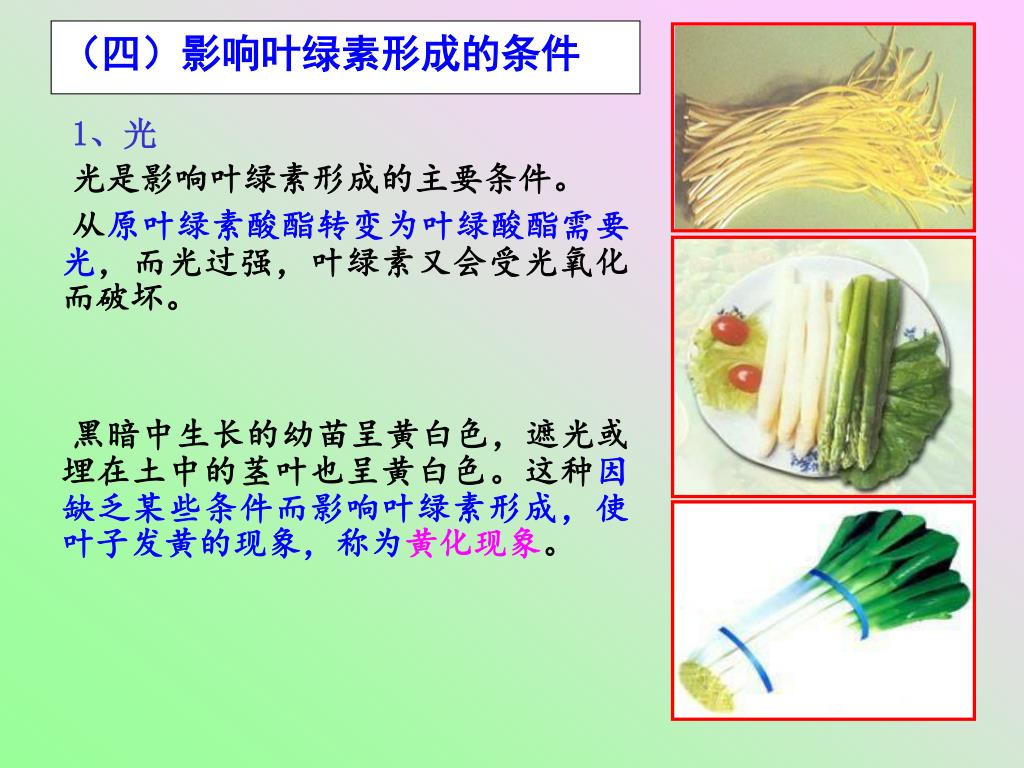 （四）影响叶绿素形成的条件

1、光

光是影响叶绿素形成的主要条件。

从原叶绿素酸酯转变为叶绿酸酯需要光，而光过强，叶绿素又会受光氧化而破坏。

黑暗中生长的幼苗呈黄白色，遮光或埋在土中的茎叶也呈黄白色。这种因缺乏某些条件而影响叶绿素形成，使叶子发黄的现象，称为黄化现象。